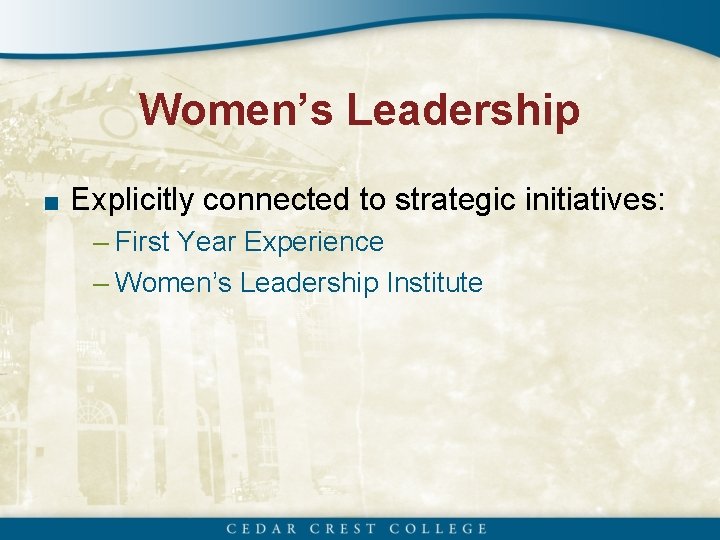 Women’s Leadership

■ Explicitly connected to strategic initiatives:
– First Year Experience
– Women’s Leadership Institute

CEDAR CREST COLLEGE